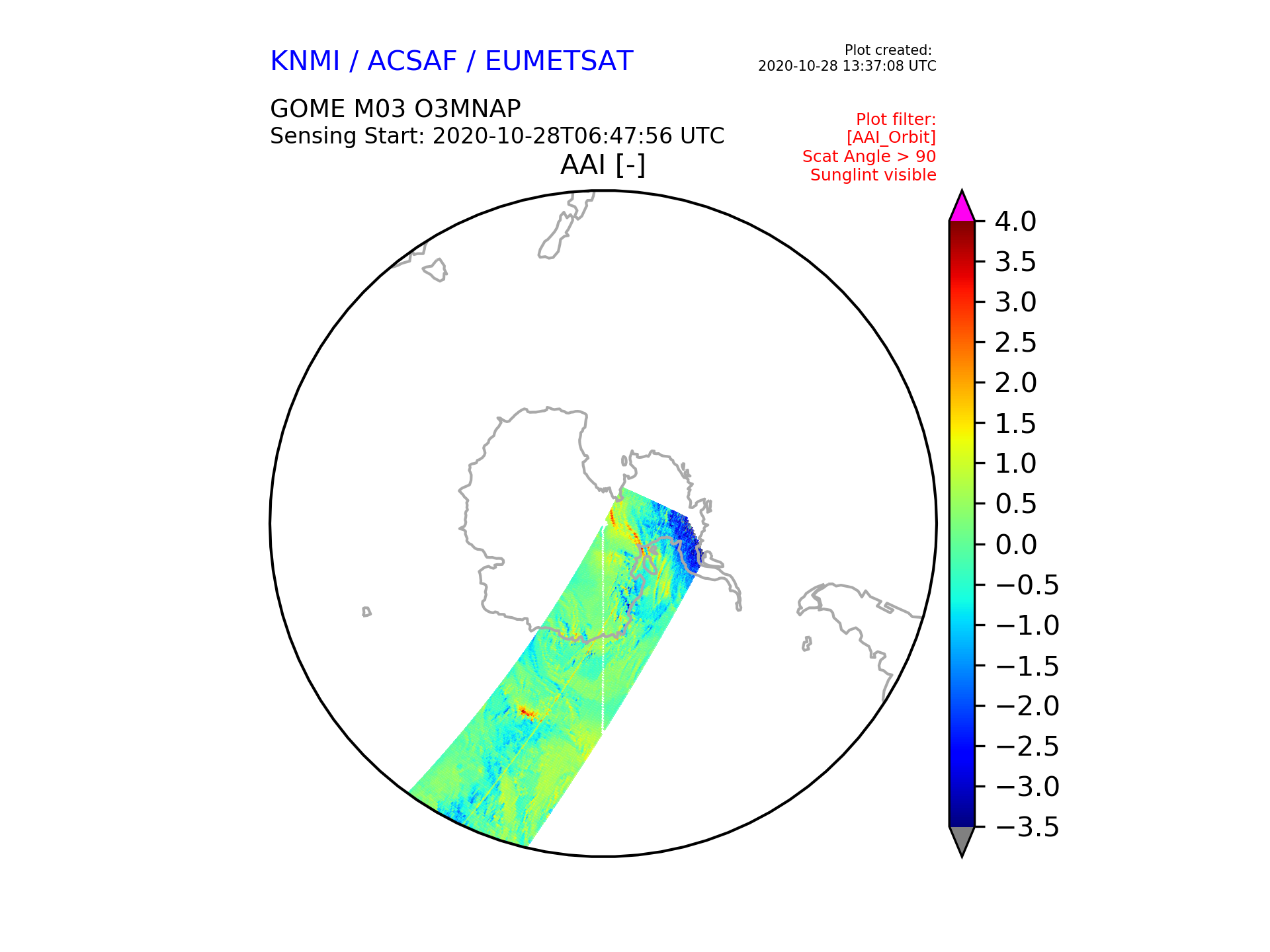 KNMI / ACSAF / EUMETSAT

Plot created:
2020-10-28 13:37:08 UTC

GOME M03 O3MNAP
Sensing Start: 2020-10-28T06:47:56 UTC

Plot filter:
[AAI_Orbit]
Scat Angle > 90
Sunglint visible

AAI [-]

4.0
3.5
3.0
2.5
2.0
1.5
1.0
0.5
0.0
−0.5
−1.0
−1.5
−2.0
−2.5
−3.0
−3.5